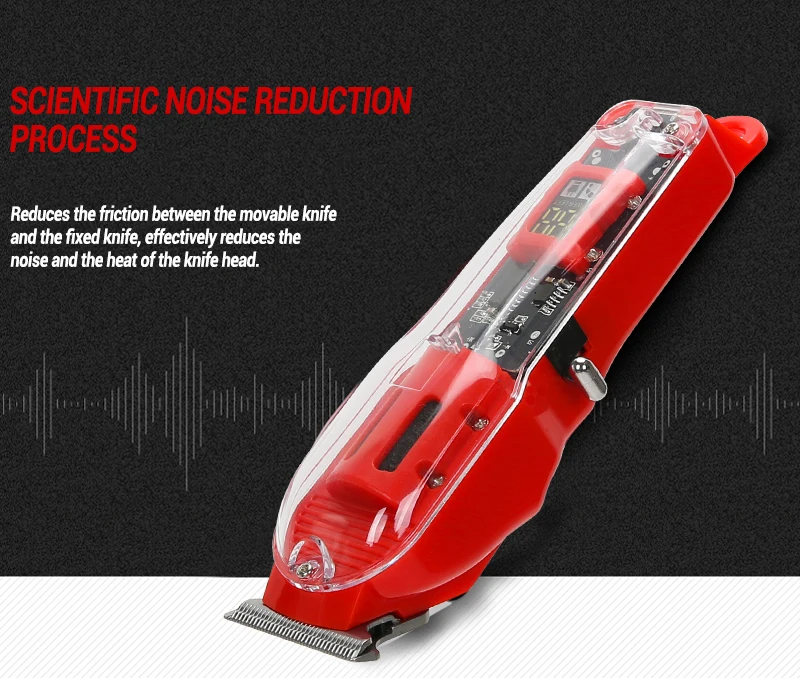 SCIENTIFIC NOISE REDUCTION PROCESS

Reduces the friction between the movable knife and the fixed knife, effectively reduces the noise and the heat of the knife head.